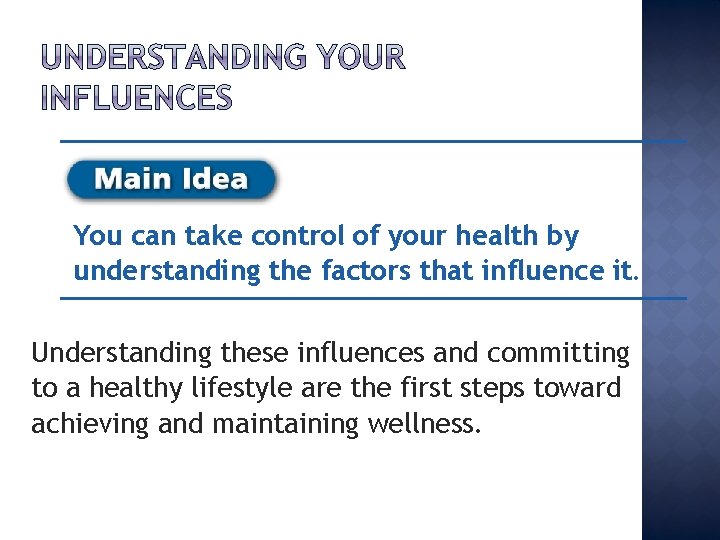 UNDERSTANDING YOUR INFLUENCES

Main Idea

You can take control of your health by understanding the factors that influence it.

Understanding these influences and committing to a healthy lifestyle are the first steps toward achieving and maintaining wellness.